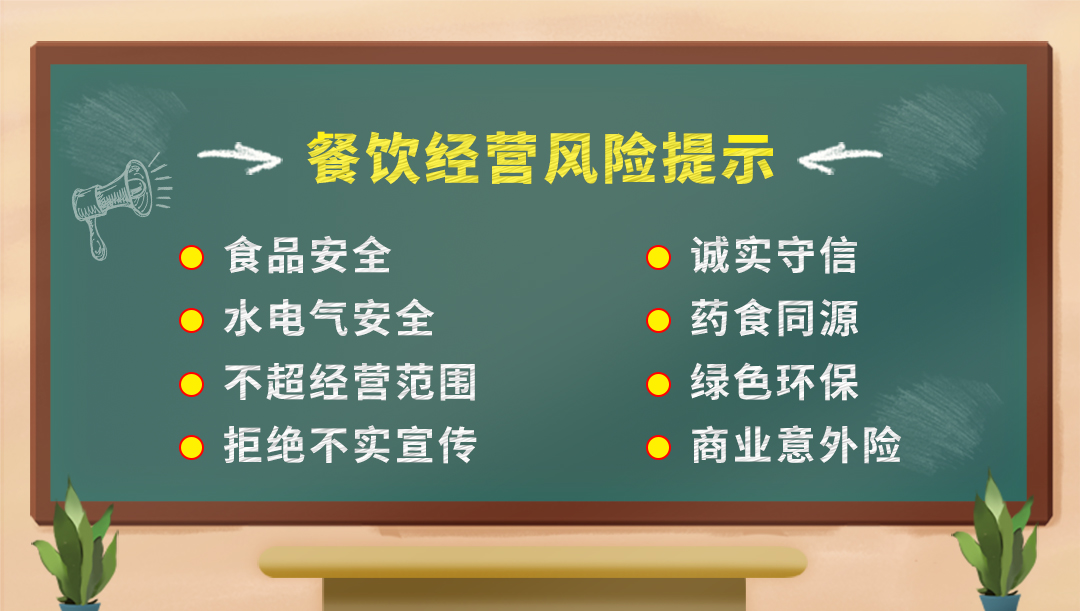 餐饮经营风险提示

食品安全
水电气安全
不超经营范围
拒绝不实宣传

诚实守信
药食同源
绿色环保
商业意外险